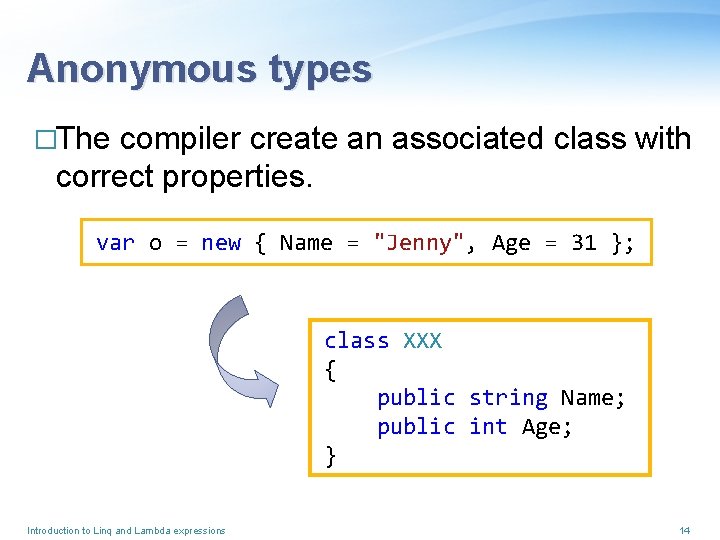 Anonymous types

□The compiler create an associated class with correct properties.

var o = new { Name = "Jenny", Age = 31 };

class XXX
{
    public string Name;
    public int Age;
}

Introduction to Linq and Lambda expressions

14